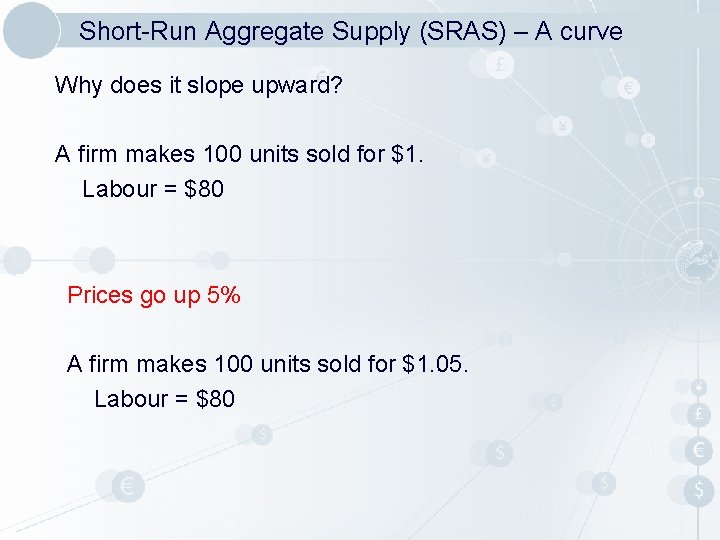 Short-Run Aggregate Supply (SRAS) – A curve

Why does it slope upward?

A firm makes 100 units sold for \$1.
Labour = \$80

Prices go up 5%

A firm makes 100 units sold for \$1.05.
Labour = \$80